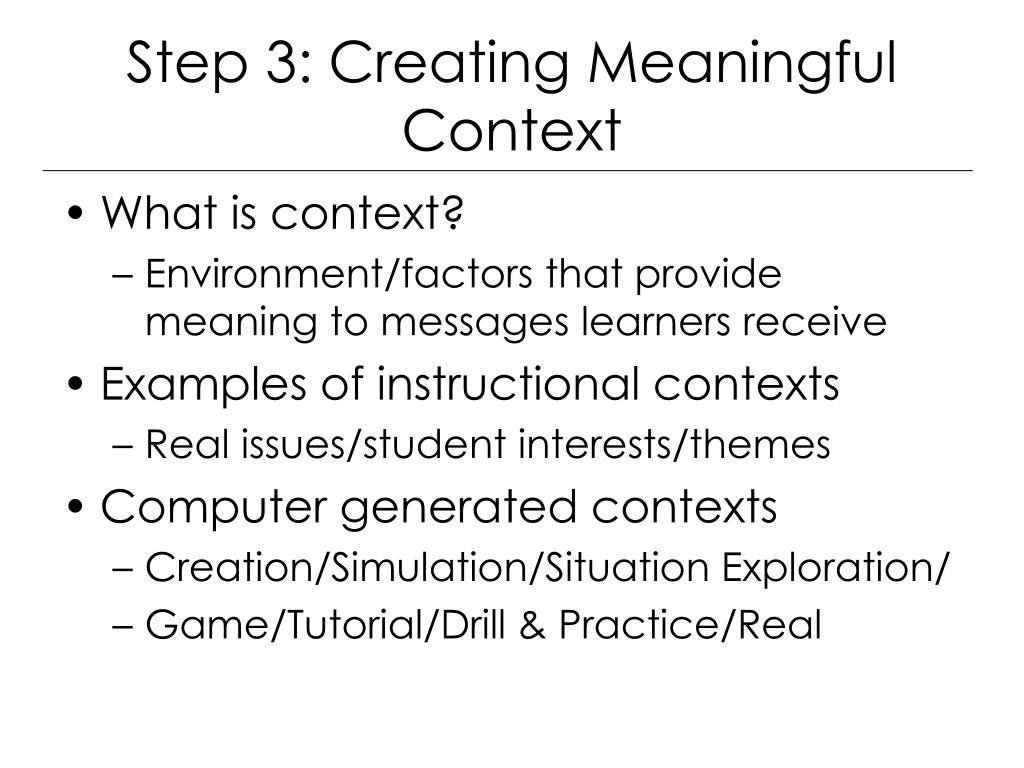 Step 3: Creating Meaningful Context

• What is context?
– Environment/factors that provide meaning to messages learners receive
• Examples of instructional contexts
– Real issues/student interests/themes
• Computer generated contexts
– Creation/Simulation/Situation Exploration/
– Game/Tutorial/Drill & Practice/Real